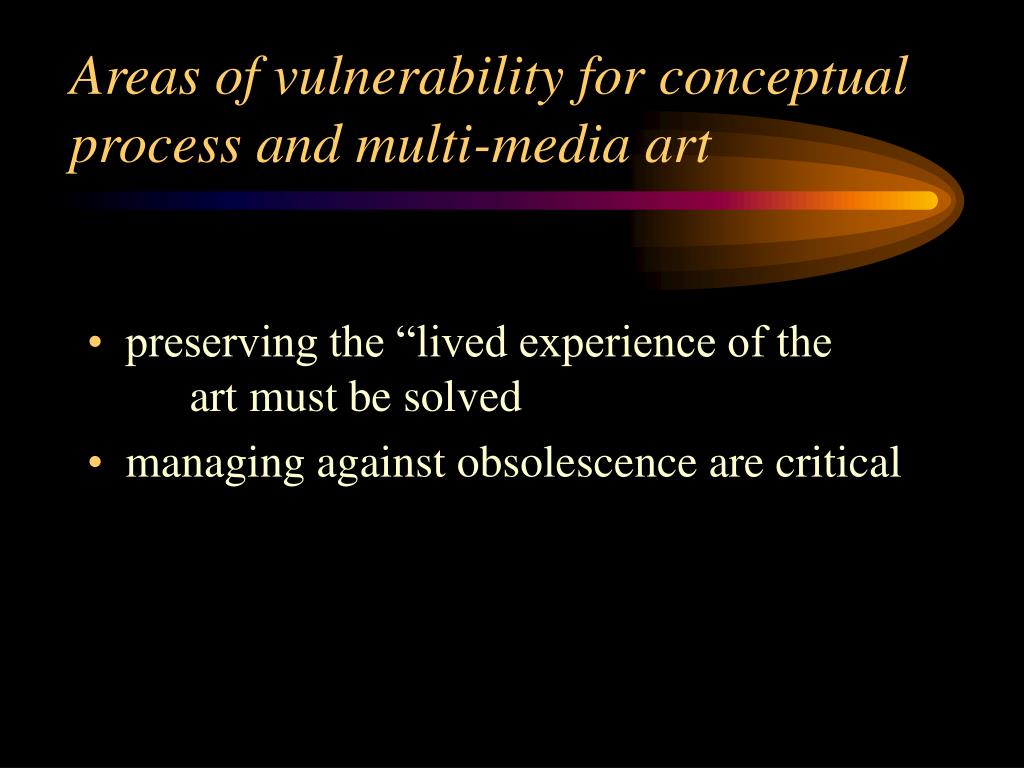 Areas of vulnerability for conceptual process and multi-media art

• preserving the “lived experience of the art must be solved
• managing against obsolescence are critical